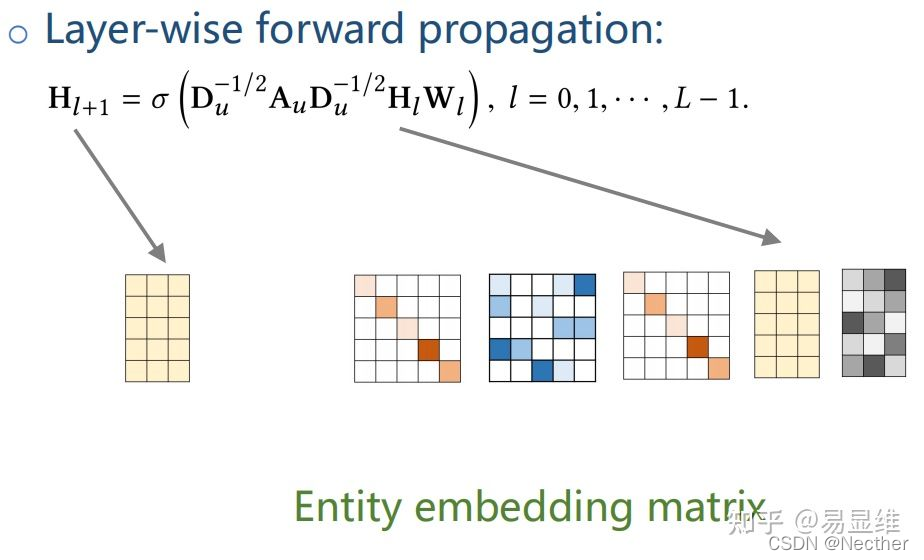 ○ Layer-wise forward propagation:

$\mathbf{H}_{l+1} = \sigma\left(\mathbf{D}_u^{-1/2}\mathbf{A}_u\mathbf{D}_u^{-1/2}\mathbf{H}_l\mathbf{W}_l\right),\ l = 0, 1, \cdots, L-1.$

Entity embedding matrix

知乎 @易显维
CSDN @Necther